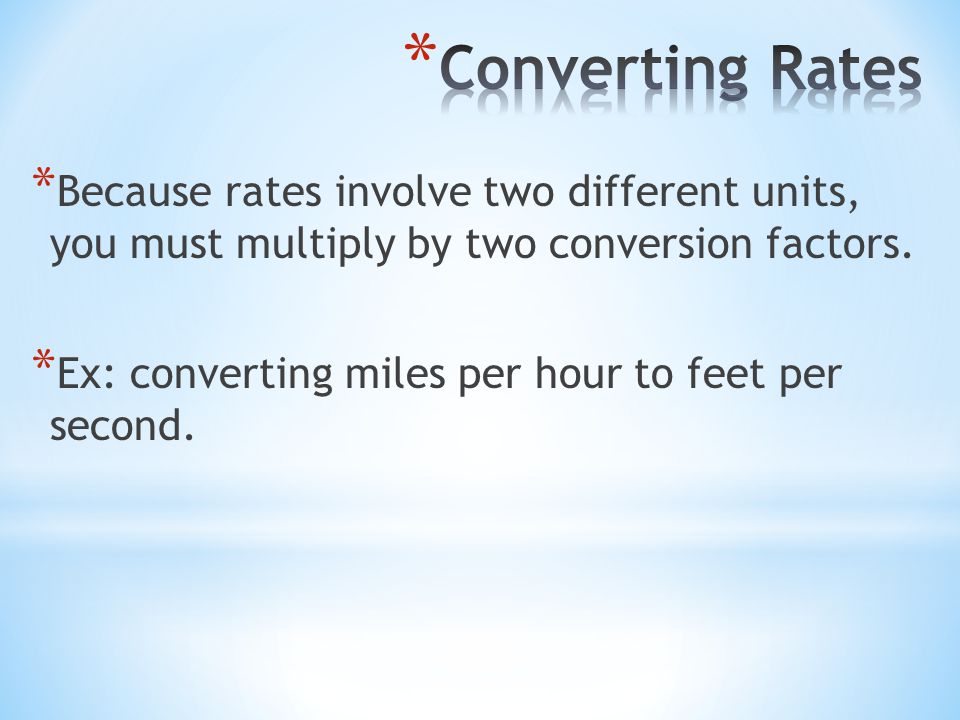 *Converting Rates

*Because rates involve two different units, you must multiply by two conversion factors.

*Ex: converting miles per hour to feet per second.